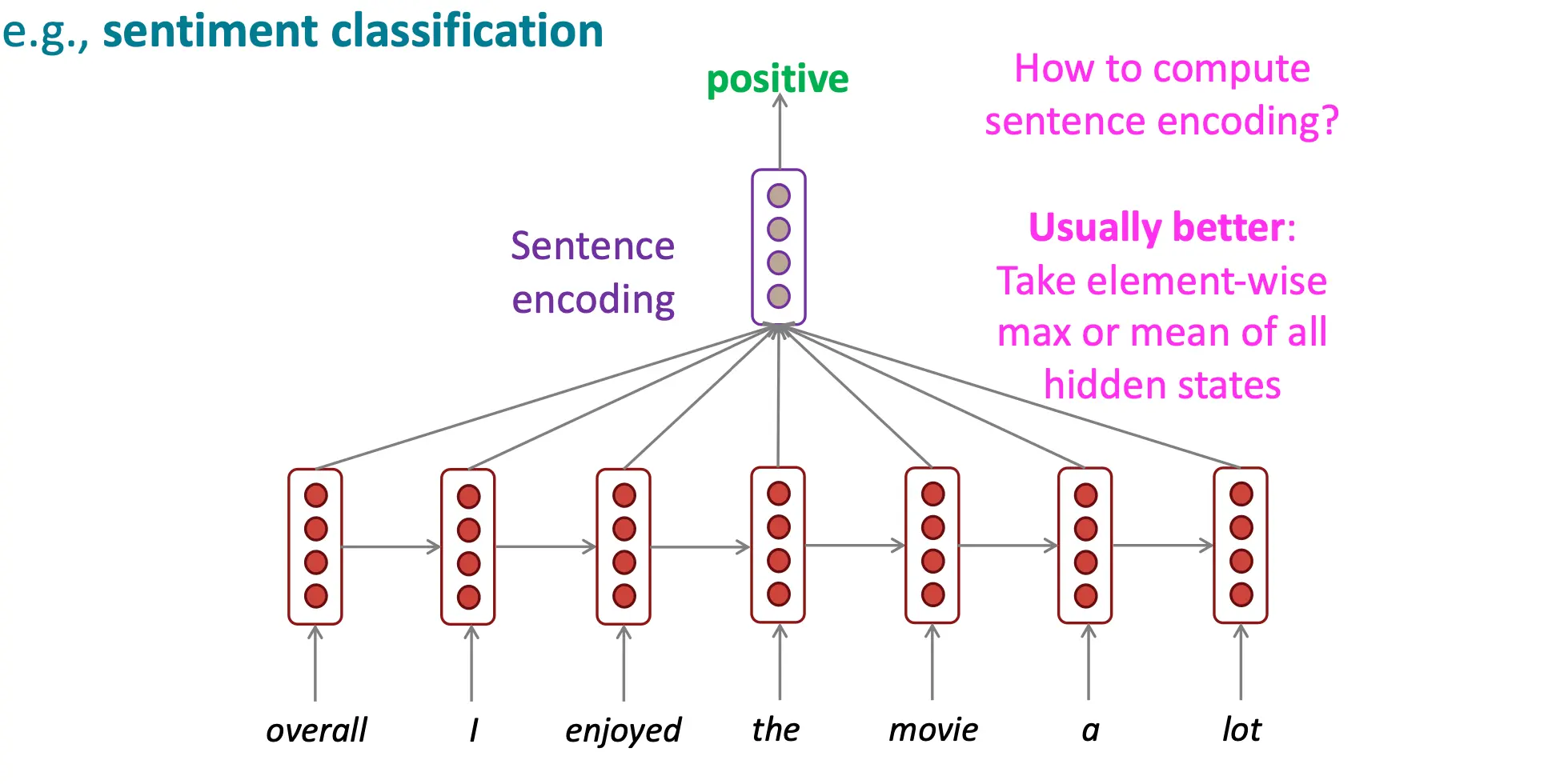 e.g., sentiment classification

positive

How to compute sentence encoding?

Sentence encoding

Usually better: Take element-wise max or mean of all hidden states

overall I enjoyed the movie a lot